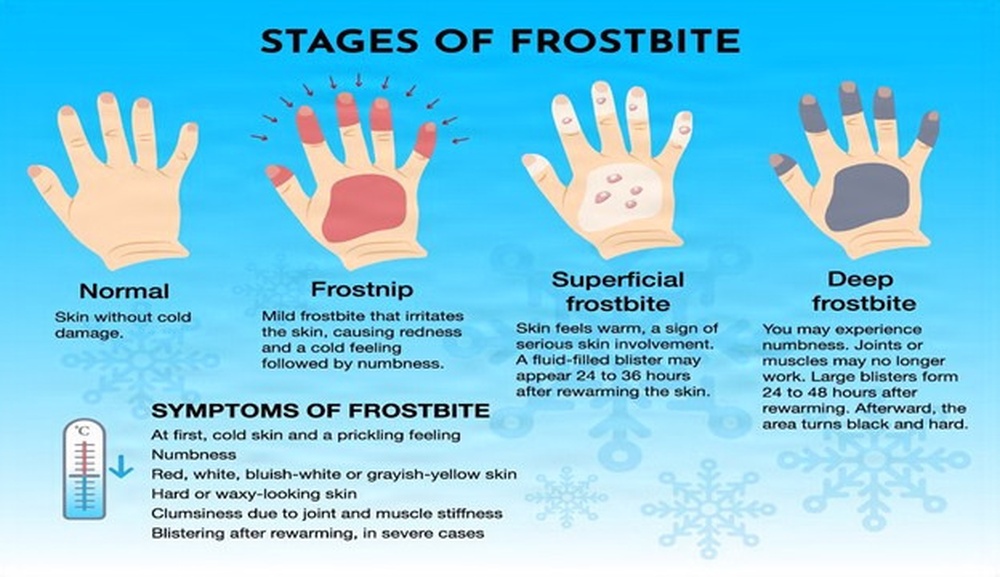 STAGES OF FROSTBITE

Normal
Skin without cold damage.

Frostnip
Mild frostbite that irritates the skin, causing redness and a cold feeling followed by numbness.

Superficial frostbite
Skin feels warm, a sign of serious skin involvement. A fluid-filled blister may appear 24 to 36 hours after rewarming the skin.

Deep frostbite
You may experience numbness. Joints or muscles may no longer work. Large blisters form 24 to 48 hours after rewarming. Afterward, the area turns black and hard.

SYMPTOMS OF FROSTBITE
°C
At first, cold skin and a prickling feeling
Numbness
Red, white, bluish-white or grayish-yellow skin
Hard or waxy-looking skin
Clumsiness due to joint and muscle stiffness
Blistering after rewarming, in severe cases